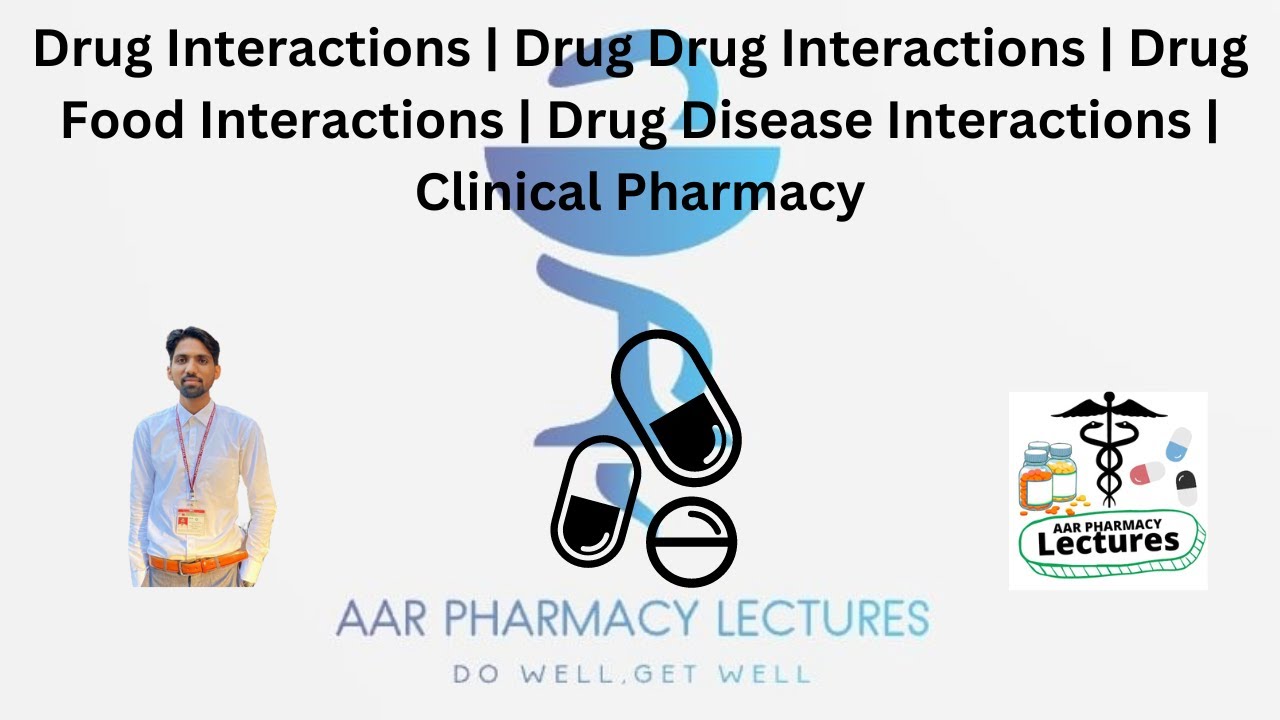 Drug Interactions | Drug Drug Interactions | Drug Food Interactions | Drug Disease Interactions | Clinical Pharmacy

AAR PHARMACY Lectures

AAR PHARMACY LECTURES
DO WELL,GET WELL